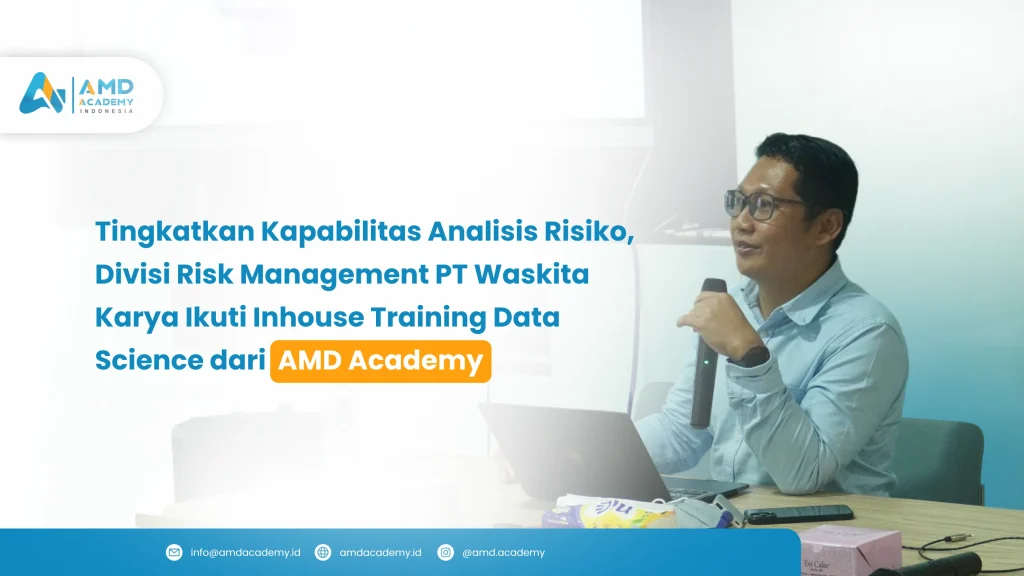 AMD ACADEMY INDONESIA

Tingkatkan Kapabilitas Analisis Risiko, Divisi Risk Management PT Waskita Karya Ikuti Inhouse Training Data Science dari AMD Academy

info@amdacademy.id amdacademy.id @amd.academy